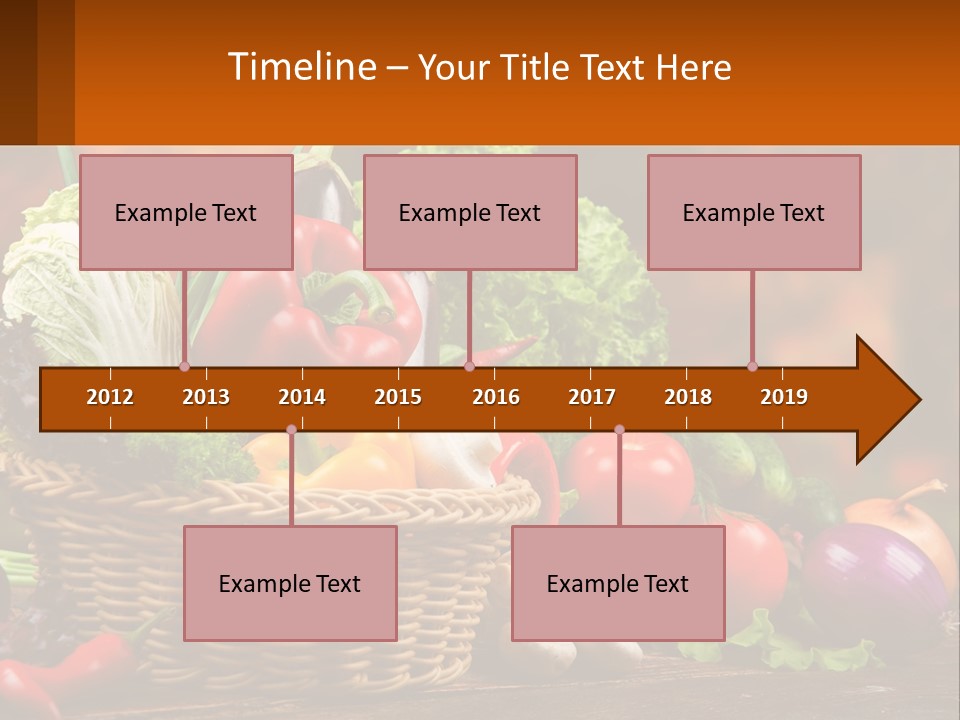 Timeline – Your Title Text Here

Example Text

Example Text

Example Text

2012
2013
2014
2015
2016
2017
2018
2019

Example Text

Example Text